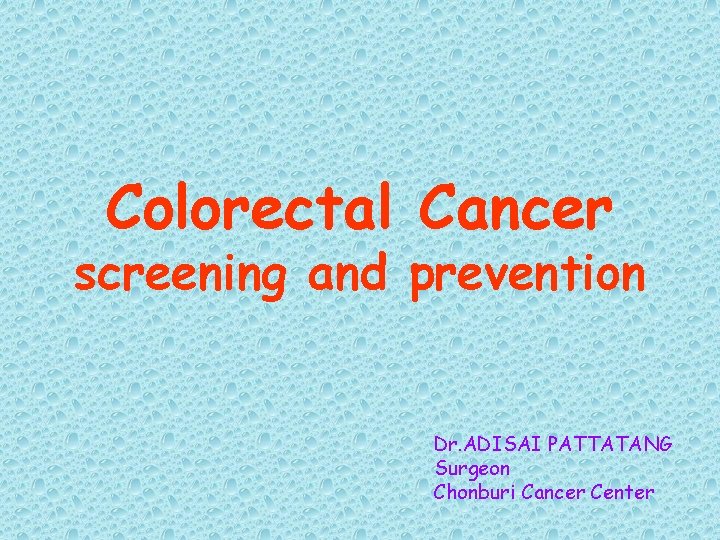 Colorectal Cancer
screening and prevention

Dr.ADISAI PATTATANG
Surgeon
Chonburi Cancer Center